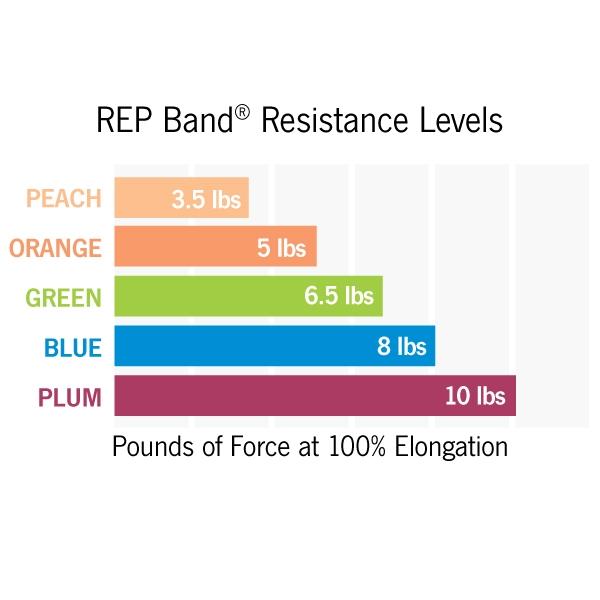 REP Band® Resistance Levels

PEACH 3.5 lbs
ORANGE 5 lbs
GREEN 6.5 lbs
BLUE 8 lbs
PLUM 10 lbs

Pounds of Force at 100% Elongation